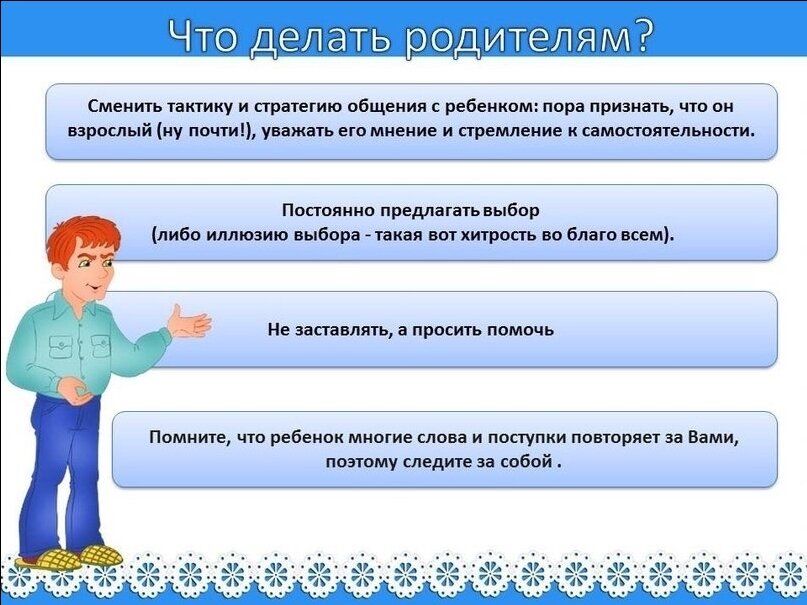 Что делать родителям?

Сменить тактику и стратегию общения с ребенком: пора признать, что он взрослый (ну почти!), уважать его мнение и стремление к самостоятельности.

Постоянно предлагать выбор
(либо иллюзию выбора - такая вот хитрость во благо всем).

Не заставлять, а просить помочь

Помните, что ребенок многие слова и поступки повторяет за Вами, поэтому следите за собой .